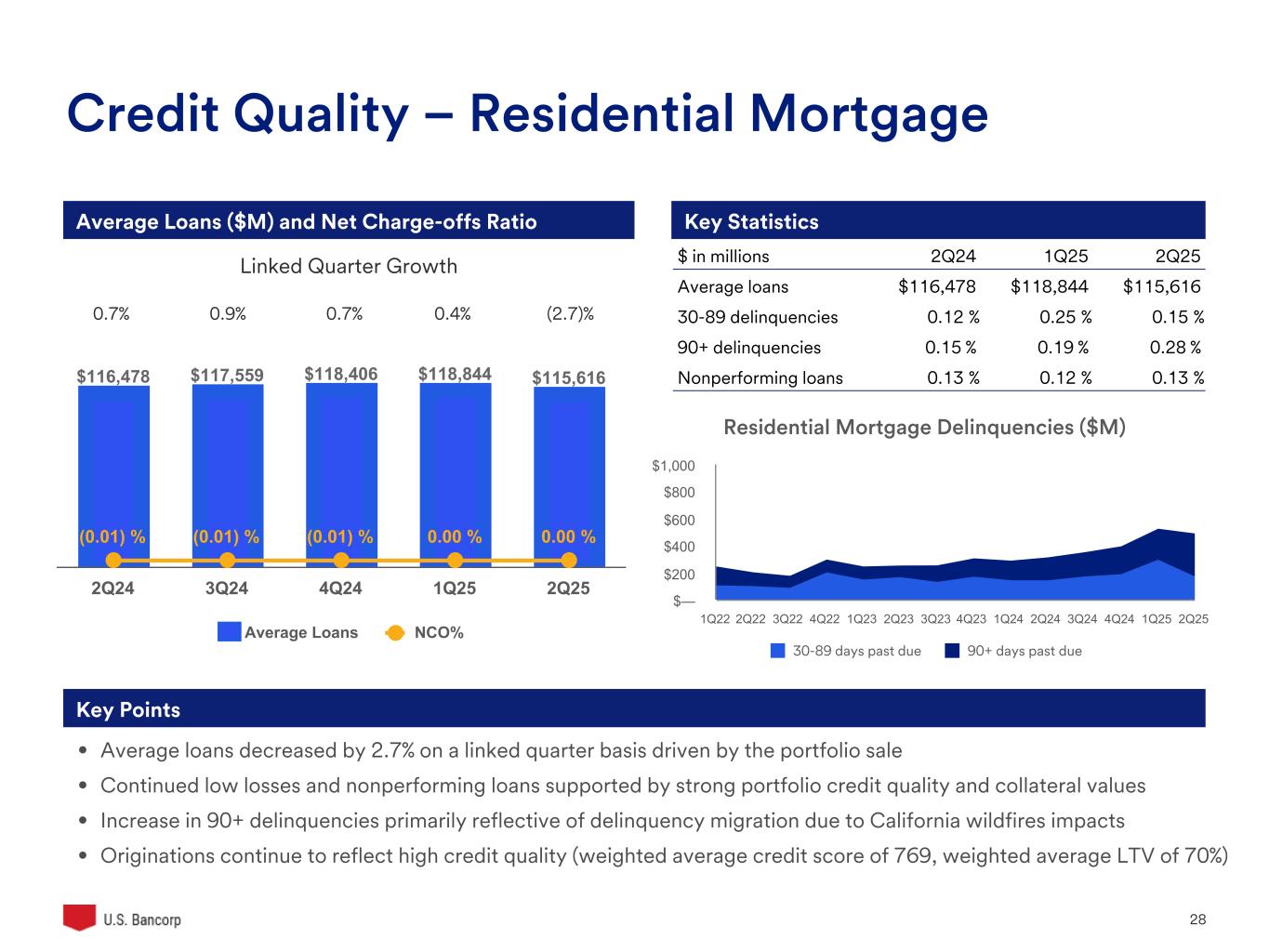 Credit Quality – Residential Mortgage

Average Loans ($M) and Net Charge-offs Ratio

Linked Quarter Growth

0.7% 0.9% 0.7% 0.4% (2.7)%

$116,478 $117,559 $118,406 $118,844 $115,616

(0.01) % (0.01) % (0.01) % 0.00 % 0.00 %

2Q24 3Q24 4Q24 1Q25 2Q25

Average Loans NCO%

Key Statistics

| $ in millions | 2Q24 | 1Q25 | 2Q25 |
|---|---|---|---|
| Average loans | $116,478 | $118,844 | $115,616 |
| 30-89 delinquencies | 0.12 % | 0.25 % | 0.15 % |
| 90+ delinquencies | 0.15 % | 0.19 % | 0.28 % |
| Nonperforming loans | 0.13 % | 0.12 % | 0.13 % |

Residential Mortgage Delinquencies ($M)

$1,000
$800
$600
$400
$200
$—

1Q22 2Q22 3Q22 4Q22 1Q23 2Q23 3Q23 4Q23 1Q24 2Q24 3Q24 4Q24 1Q25 2Q25

30-89 days past due 90+ days past due

Key Points

• Average loans decreased by 2.7% on a linked quarter basis driven by the portfolio sale
• Continued low losses and nonperforming loans supported by strong portfolio credit quality and collateral values
• Increase in 90+ delinquencies primarily reflective of delinquency migration due to California wildfires impacts
• Originations continue to reflect high credit quality (weighted average credit score of 769, weighted average LTV of 70%)

U.S. Bancorp

28